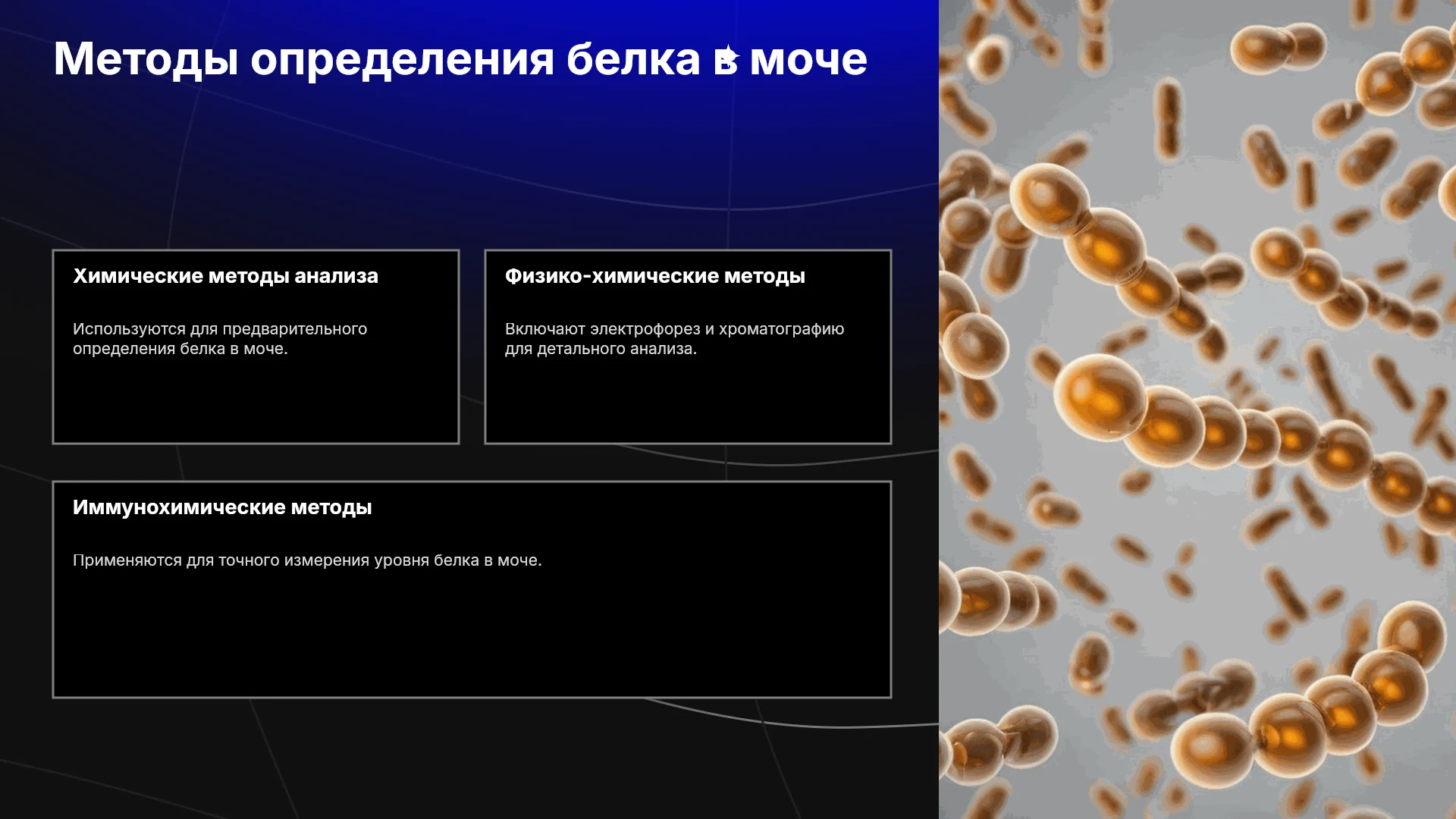 Методы определения белка в моче

Химические методы анализа

Используются для предварительного определения белка в моче.

Физико-химические методы

Включают электрофорез и хроматографию для детального анализа.

Иммунохимические методы

Применяются для точного измерения уровня белка в моче.